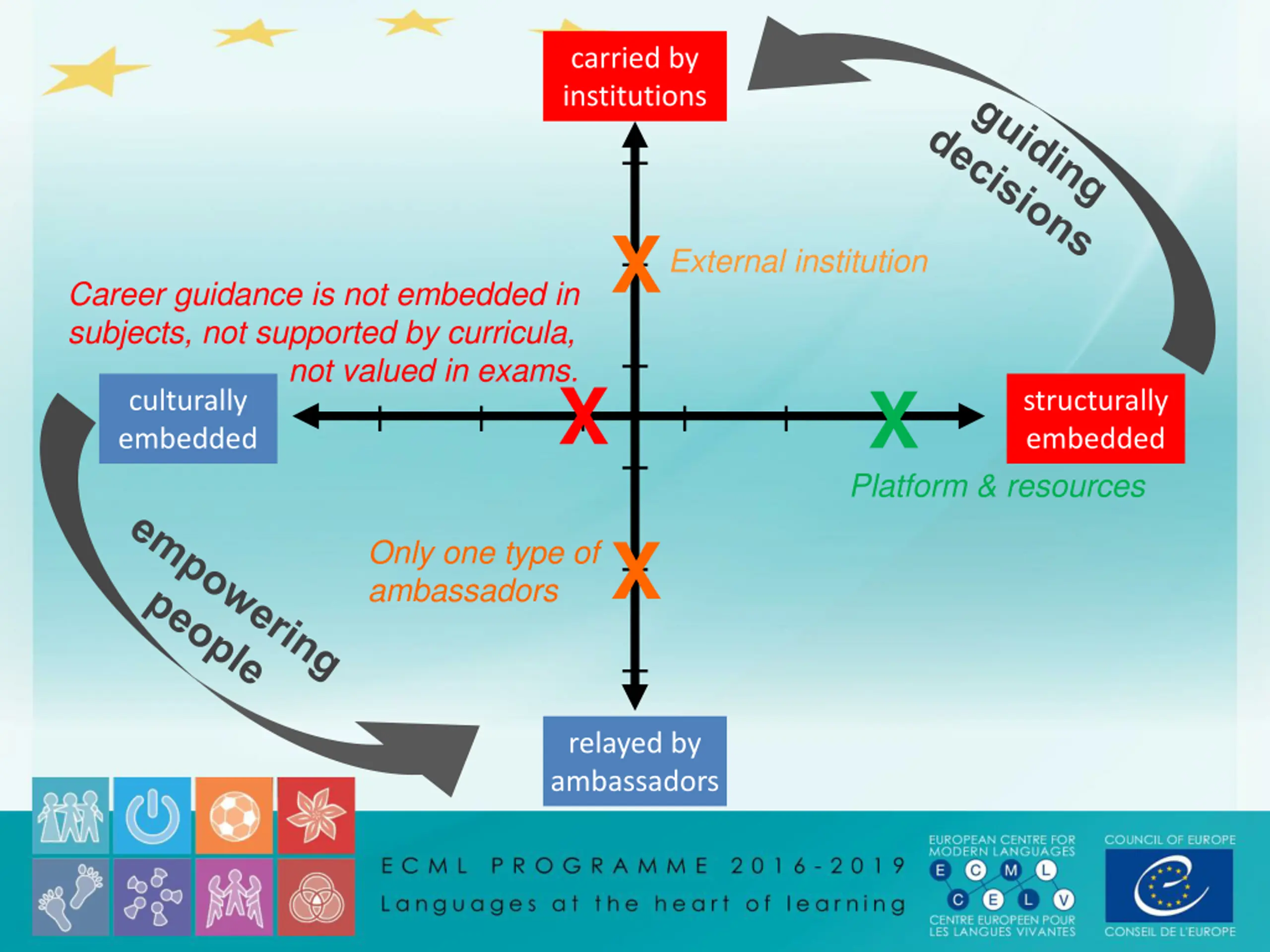 carried by institutions

guiding decisions

X External institution

Career guidance is not embedded in subjects, not supported by curricula, not valued in exams.

culturally embedded

X

X

structurally embedded

Platform & resources

empowering people

Only one type of ambassadors X

relayed by ambassadors

ECML PROGRAMME 2016-2019
Languages at the heart of learning

EUROPEAN CENTRE FOR MODERN LANGUAGES
E C M L
C E L V
CENTRE EUROPEEN POUR LES LANGUES VIVANTES

COUNCIL OF EUROPE
CONSEIL DE L'EUROPE